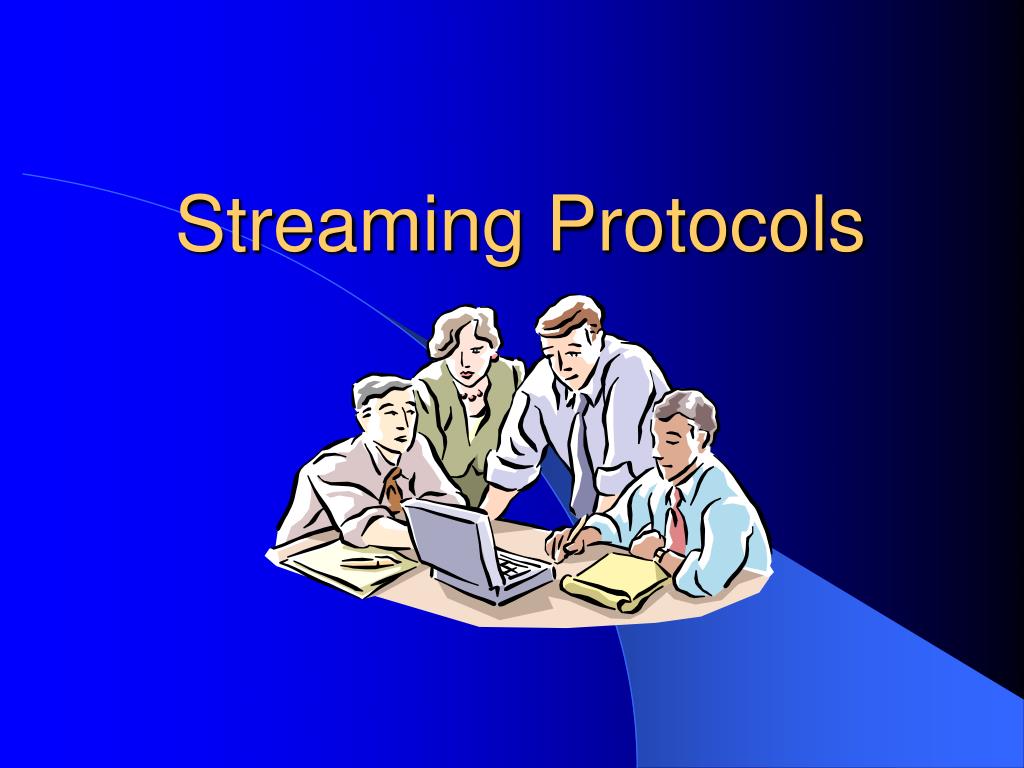 Streaming Protocols